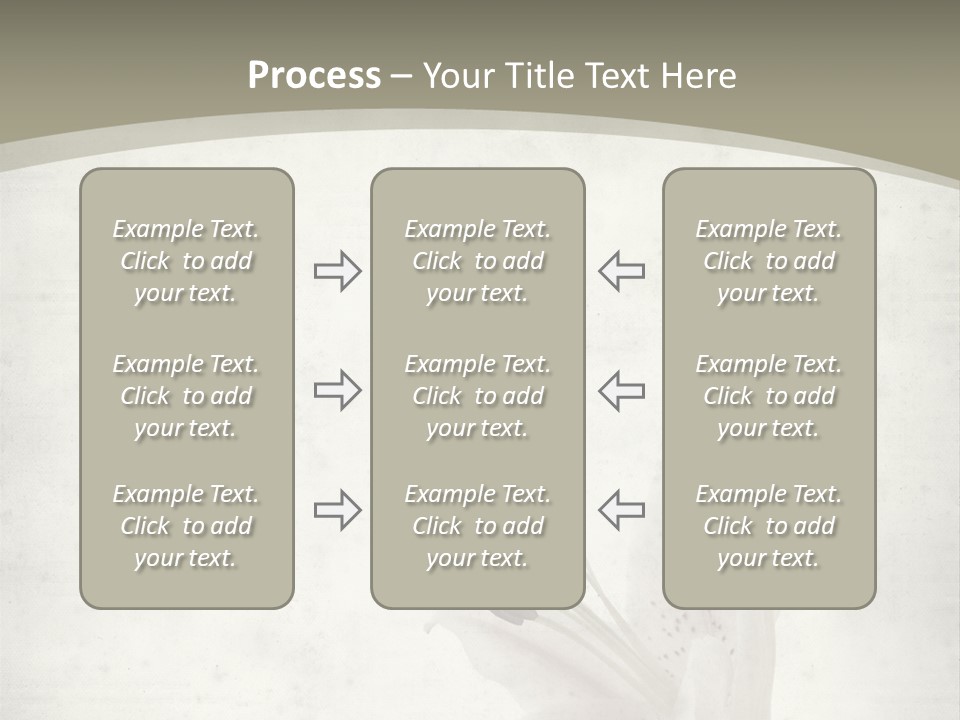 Process – Your Title Text Here

Example Text. Click to add your text.

Example Text. Click to add your text.

Example Text. Click to add your text.

Example Text. Click to add your text.

Example Text. Click to add your text.

Example Text. Click to add your text.

Example Text. Click to add your text.

Example Text. Click to add your text.

Example Text. Click to add your text.